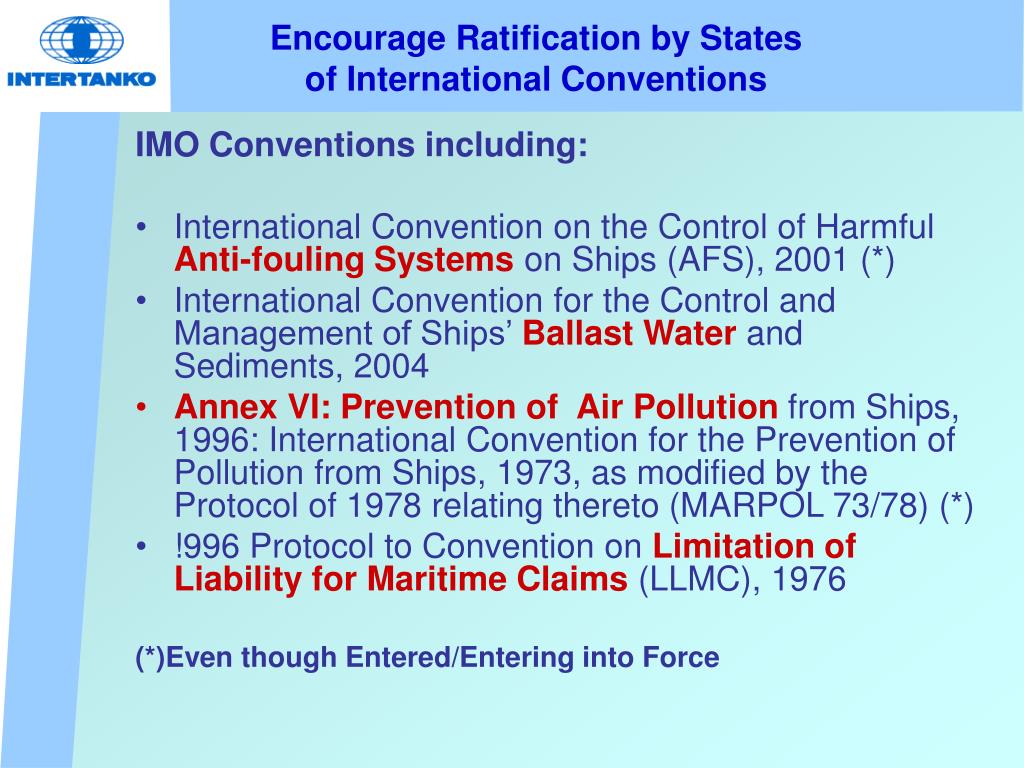 INTERTANKO

Encourage Ratification by States of International Conventions

IMO Conventions including:

• International Convention on the Control of Harmful Anti-fouling Systems on Ships (AFS), 2001 (*)
• International Convention for the Control and Management of Ships' Ballast Water and Sediments, 2004
• Annex VI: Prevention of Air Pollution from Ships, 1996: International Convention for the Prevention of Pollution from Ships, 1973, as modified by the Protocol of 1978 relating thereto (MARPOL 73/78) (*)
• !996 Protocol to Convention on Limitation of Liability for Maritime Claims (LLMC), 1976

(*)Even though Entered/Entering into Force